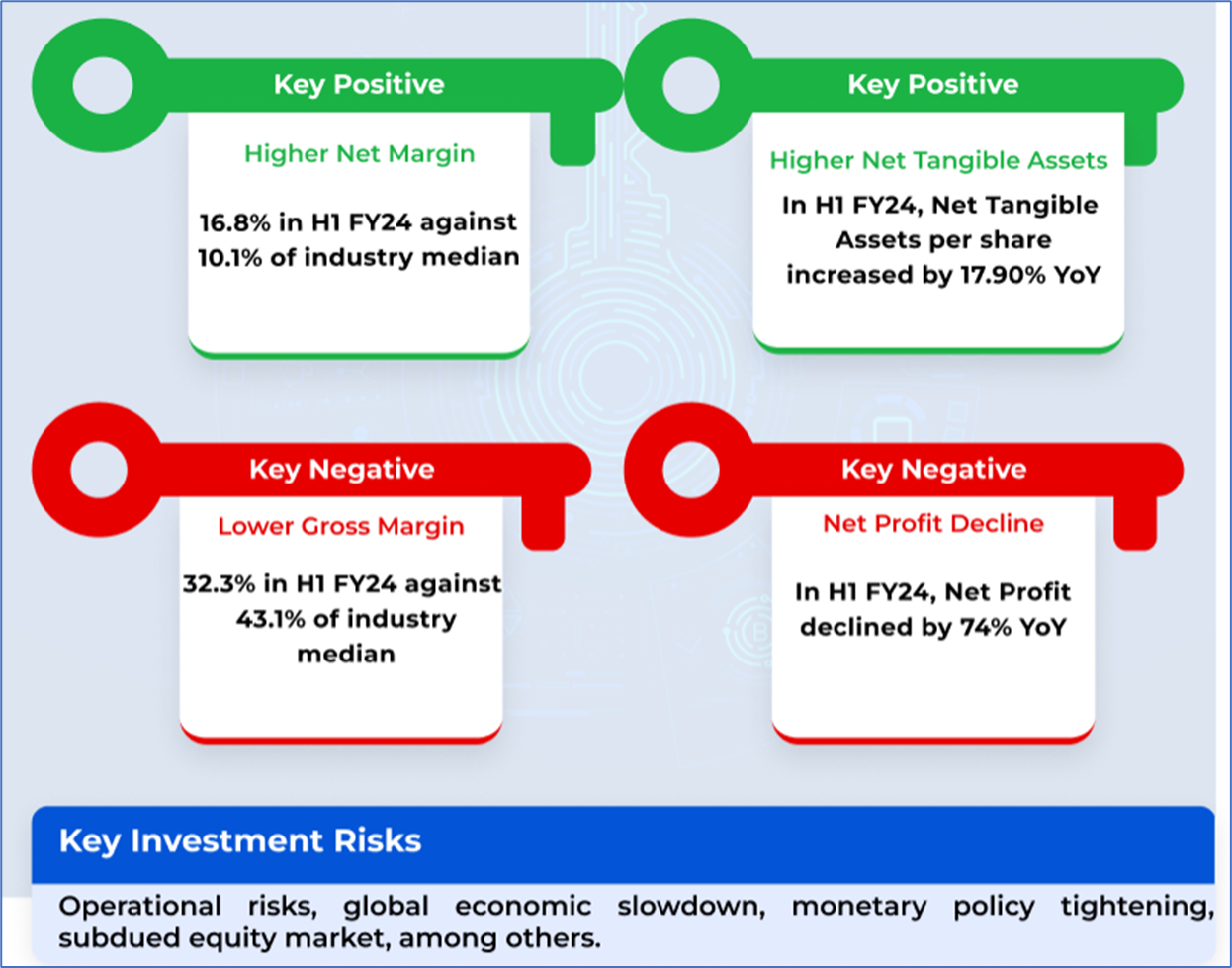 Key Positive

Higher Net Margin

16.8% in H1 FY24 against 10.1% of industry median

Key Positive

Higher Net Tangible Assets

In H1 FY24, Net Tangible Assets per share increased by 17.90% YoY

Key Negative

Lower Gross Margin

32.3% in H1 FY24 against 43.1% of industry median

Key Negative

Net Profit Decline

In H1 FY24, Net Profit declined by 74% YoY

Key Investment Risks

Operational risks, global economic slowdown, monetary policy tightening, subdued equity market, among others.